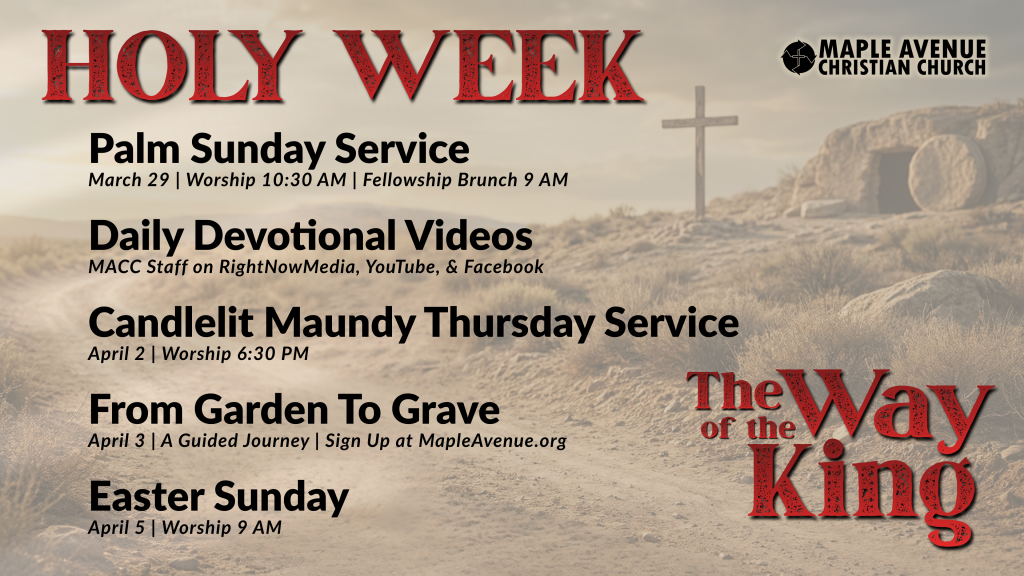 HOLY WEEK

MAPLE AVENUE
CHRISTIAN CHURCH

Palm Sunday Service
March 29 | Worship 10:30 AM | Fellowship Brunch 9 AM

Daily Devotional Videos
MACC Staff on RightNowMedia, YouTube, & Facebook

Candlelit Maundy Thursday Service
April 2 | Worship 6:30 PM

From Garden To Grave
April 3 | A Guided Journey | Sign Up at MapleAvenue.org

Easter Sunday
April 5 | Worship 9 AM

The Way of the King